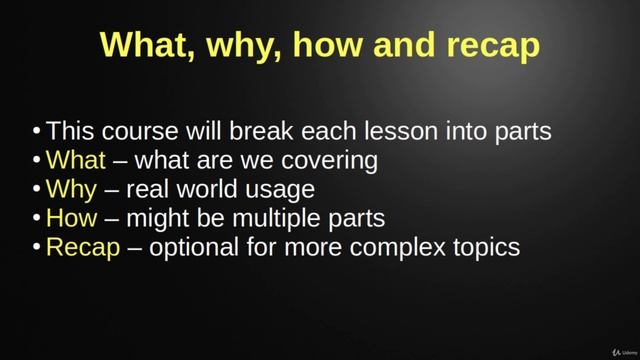 What, why, how and recap

• This course will break each lesson into parts
• What – what are we covering
• Why – real world usage
• How – might be multiple parts
• Recap – optional for more complex topics

Udemy